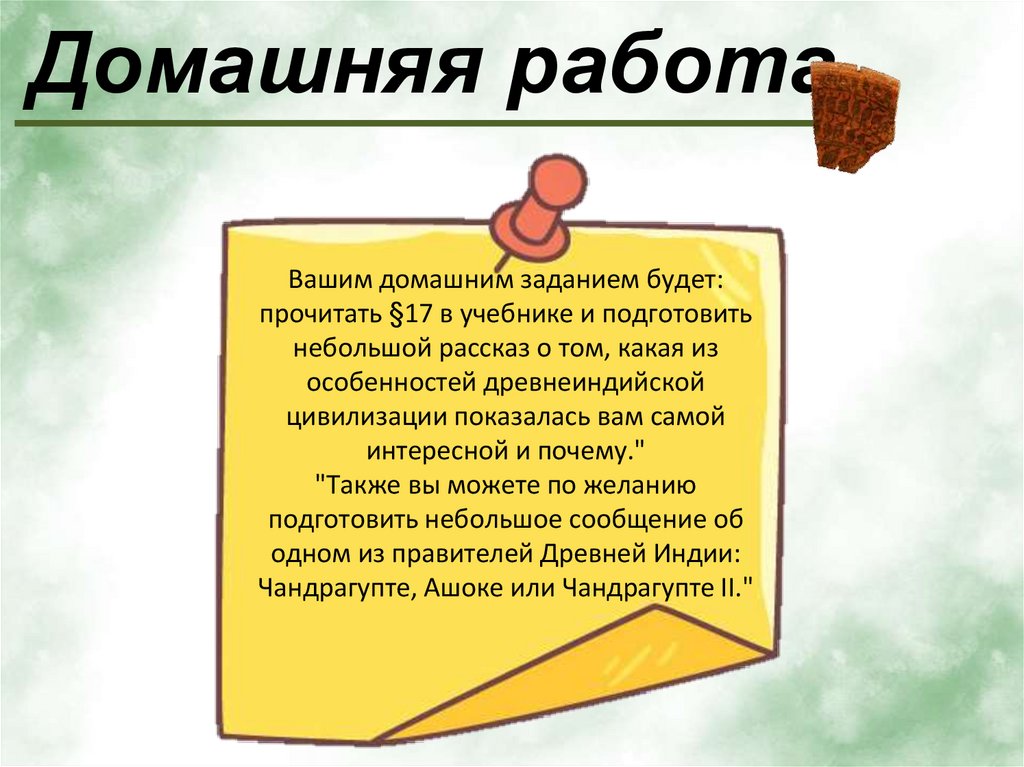 Домашняя работа

Вашим домашним заданием будет: прочитать §17 в учебнике и подготовить небольшой рассказ о том, какая из особенностей древнеиндийской цивилизации показалась вам самой интересной и почему."
"Также вы можете по желанию подготовить небольшое сообщение об одном из правителей Древней Индии: Чандрагупте, Ашоке или Чандрагупте II."